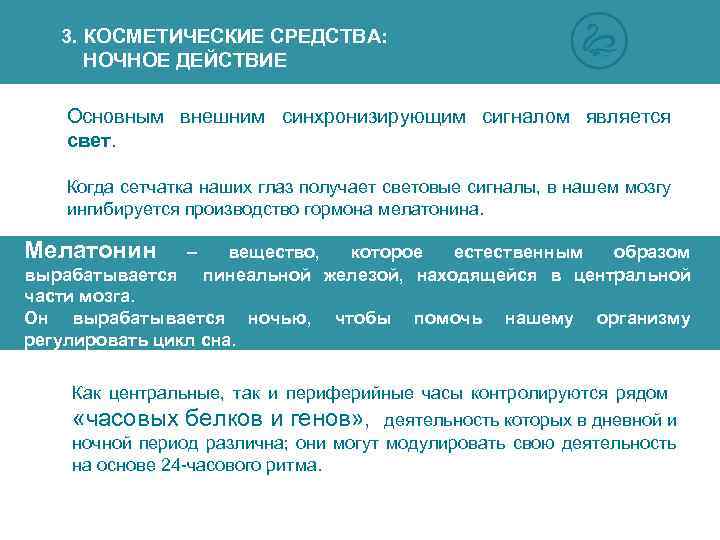 3. КОСМЕТИЧЕСКИЕ СРЕДСТВА:
НОЧНОЕ ДЕЙСТВИЕ

Основным внешним синхронизирующим сигналом является свет.

Когда сетчатка наших глаз получает световые сигналы, в нашем мозгу ингибируется производство гормона мелатонина.

Мелатонин – вещество, которое естественным образом вырабатывается пинеальной железой, находящейся в центральной части мозга.
Он вырабатывается ночью, чтобы помочь нашему организму регулировать цикл сна.

Как центральные, так и периферийные часы контролируются рядом «часовых белков и генов», деятельность которых в дневной и ночной период различна; они могут модулировать свою деятельность на основе 24-часового ритма.